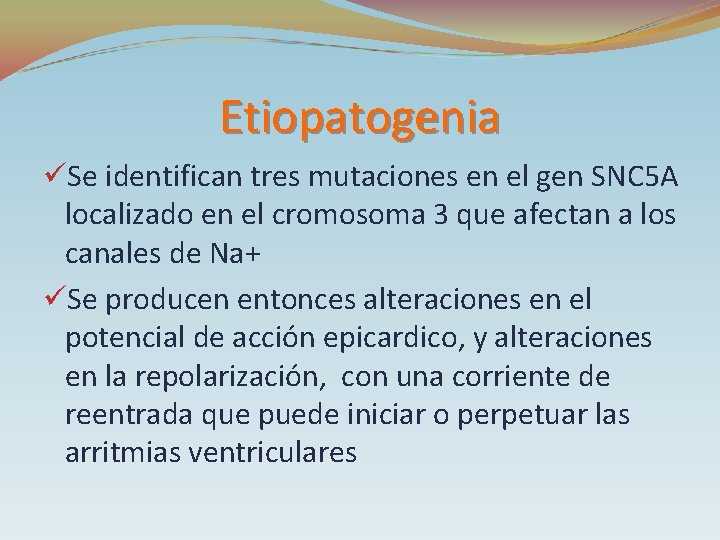 Etiopatogenia

✓Se identifican tres mutaciones en el gen SNC5A localizado en el cromosoma 3 que afectan a los canales de Na+

✓Se producen entonces alteraciones en el potencial de acción epicardico, y alteraciones en la repolarización, con una corriente de reentrada que puede iniciar o perpetuar las arritmias ventriculares